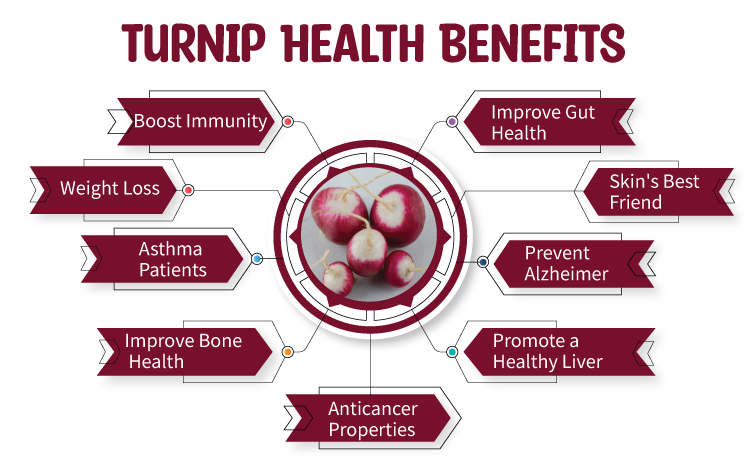 TURNIP HEALTH BENEFITS

Boost Immunity

Weight Loss

Asthma Patients

Improve Bone Health

Anticancer Properties

Improve Gut Health

Skin's Best Friend

Prevent Alzheimer

Promote a Healthy Liver